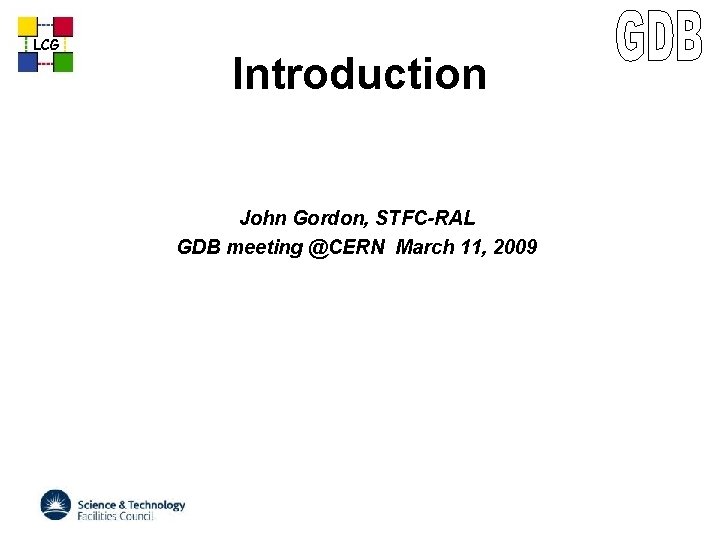 LCG

GDB

Introduction

John Gordon, STFC-RAL
GDB meeting @CERN March 11, 2009

Science & Technology
Facilities Council